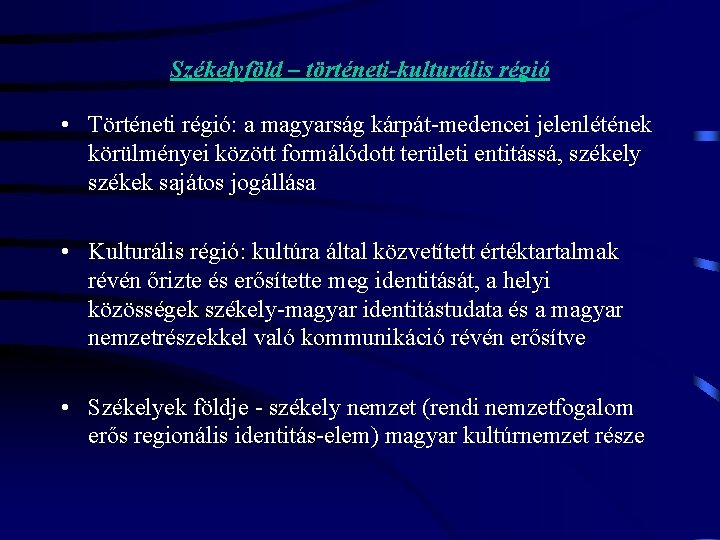 Székelyföld – történeti-kulturális régió

• Történeti régió: a magyarság kárpát-medencei jelenlétének körülményei között formálódott területi entitássá, székely székek sajátos jogállása

• Kulturális régió: kultúra által közvetített értéktartalmak révén őrizte és erősítette meg identitását, a helyi közösségek székely-magyar identitástudata és a magyar nemzetrészekkel való kommunikáció révén erősítve

• Székelyek földje - székely nemzet (rendi nemzetfogalom erős regionális identitás-elem) magyar kultúrnemzet része